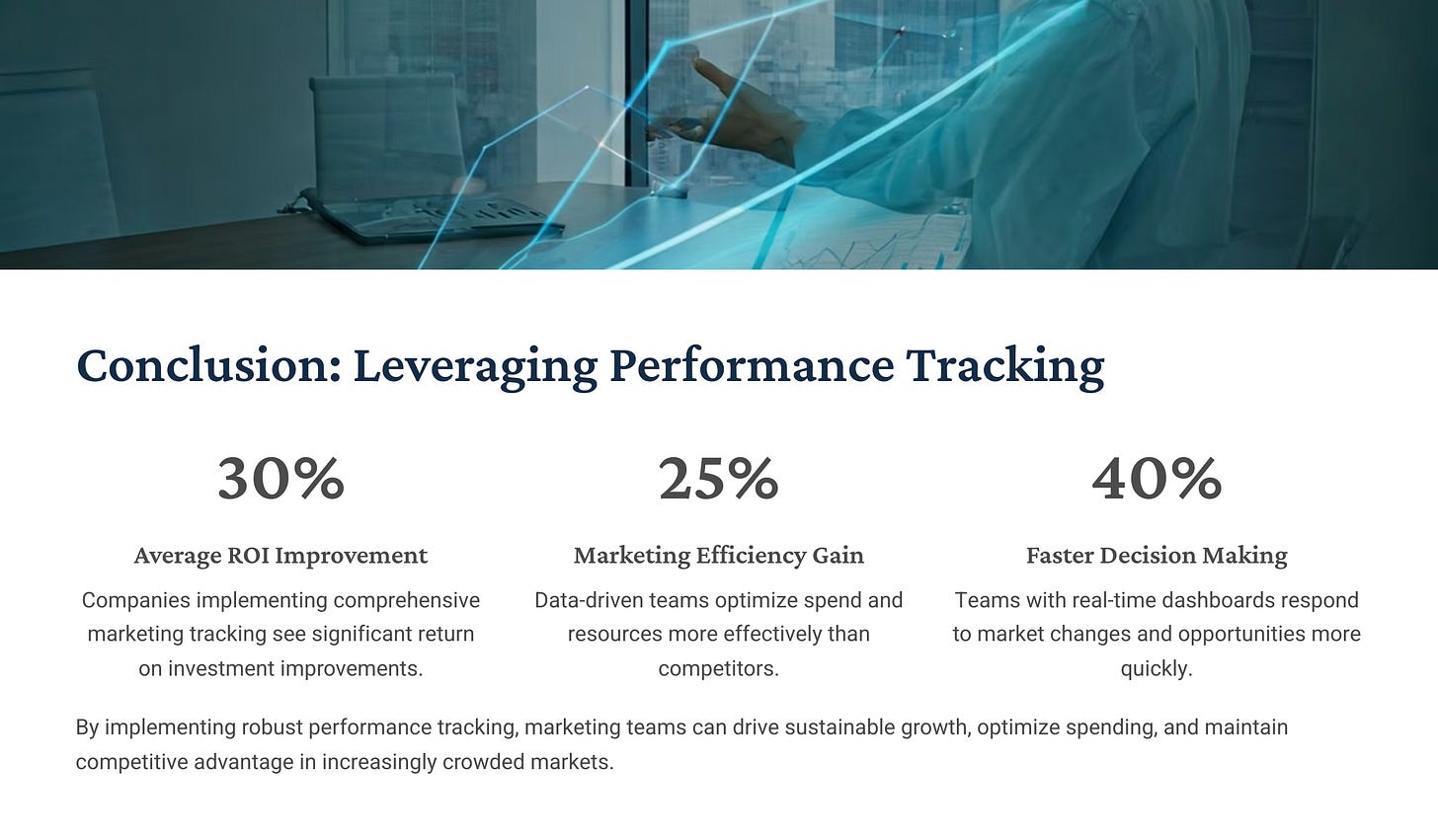 Conclusion: Leveraging Performance Tracking

30%

Average ROI Improvement

Companies implementing comprehensive marketing tracking see significant return on investment improvements.

25%

Marketing Efficiency Gain

Data-driven teams optimize spend and resources more effectively than competitors.

40%

Faster Decision Making

Teams with real-time dashboards respond to market changes and opportunities more quickly.

By implementing robust performance tracking, marketing teams can drive sustainable growth, optimize spending, and maintain competitive advantage in increasingly crowded markets.